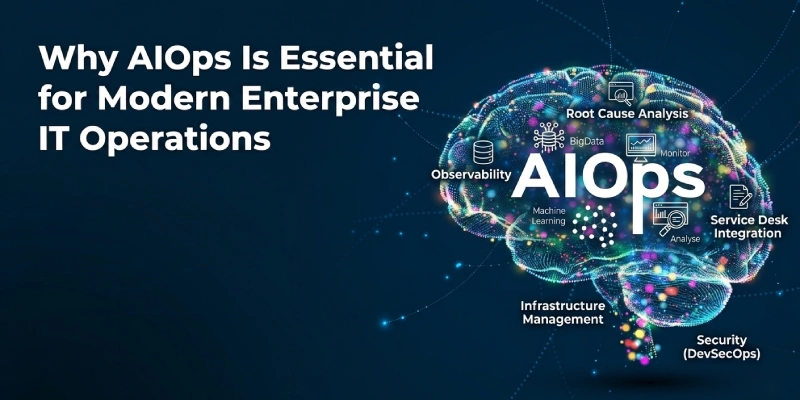 Why AIOps Is Essential for Modern Enterprise IT Operations

Root Cause Analysis

BigData

Monitor

Observability

AIOps

Machine Learning

Analyse

Service Desk Integration

Infrastructure Management

Security (DevSecOps)